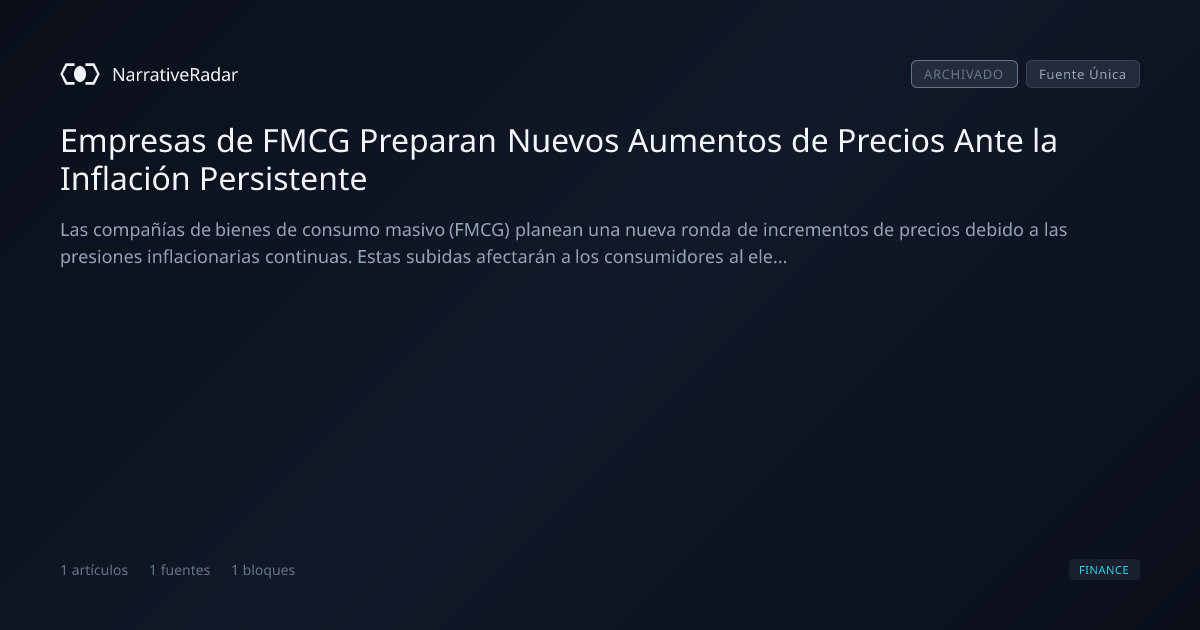 NarrativeRadar

ARCHIVADO

Fuente Única

Empresas de FMCG Preparan Nuevos Aumentos de Precios Ante la Inflación Persistente

Las compañías de bienes de consumo masivo (FMCG) planean una nueva ronda de incrementos de precios debido a las presiones inflacionarias continuas. Estas subidas afectarán a los consumidores al ele...

1 artículos 1 fuentes 1 bloques

FINANCE